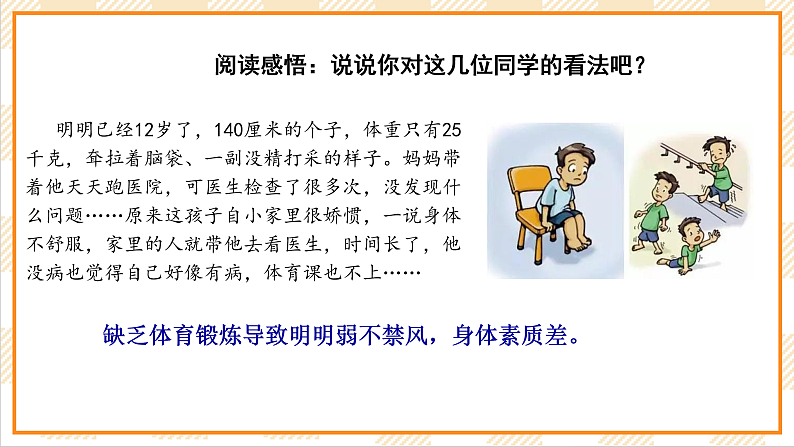 阅读感悟：说说你对这几位同学的看法吧？

明明已经12岁了，140厘米的个子，体重只有25千克，耷拉着脑袋、一副没精打采的样子。妈妈带着他天天跑医院，可医生检查了很多次，没发现什么问题……原来这孩子自小家里很娇惯，一说身体不舒服，家里的人就带他去看医生，时间长了，他没病也觉得自己好像有病，体育课也不上……

缺乏体育锻炼导致明明弱不禁风，身体素质差。